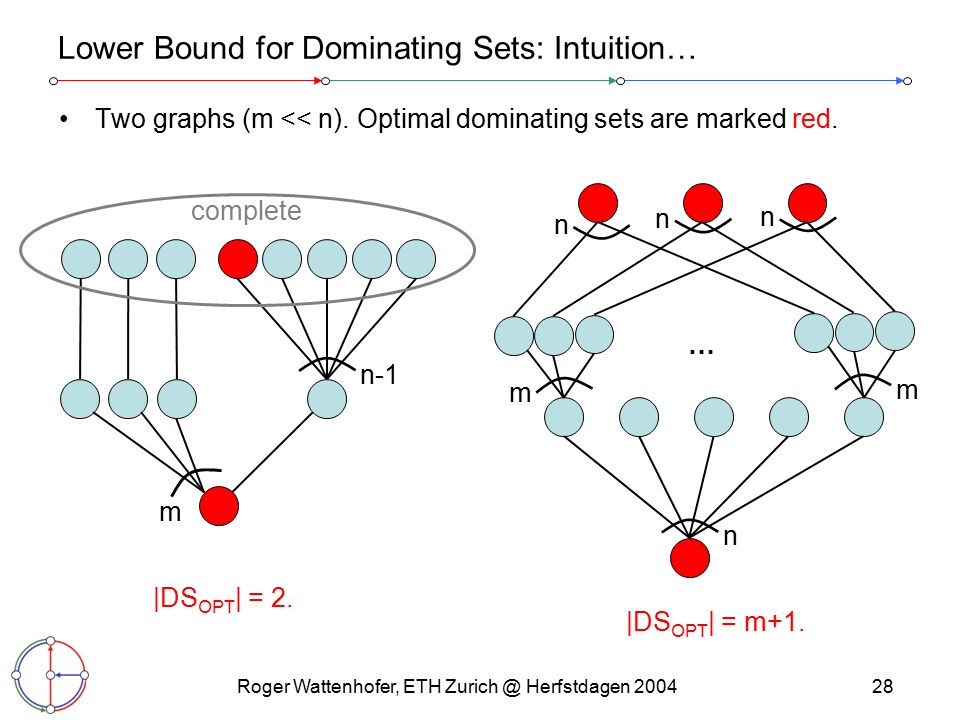 Lower Bound for Dominating Sets: Intuition…

• Two graphs (m << n). Optimal dominating sets are marked red.

complete

n-1

m

$|DS_{OPT}| = 2.$

n n n

…

m m

n

$|DS_{OPT}| = m+1.$

Roger Wattenhofer, ETH Zurich @ Herfstdagen 2004

28